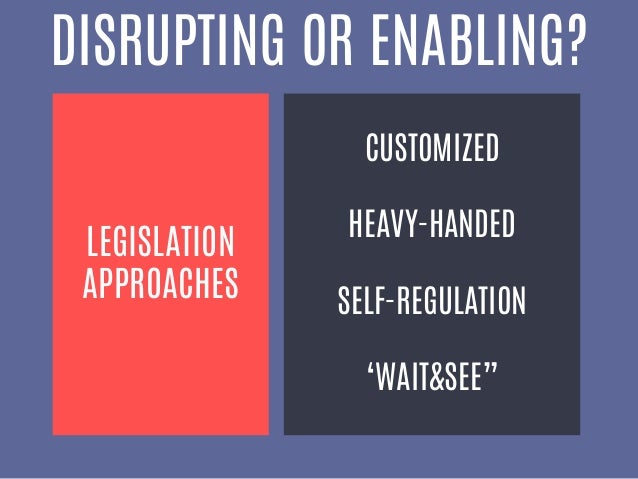 DISRUPTING OR ENABLING?

LEGISLATION APPROACHES

CUSTOMIZED

HEAVY-HANDED

SELF-REGULATION

‘WAIT&SEE”